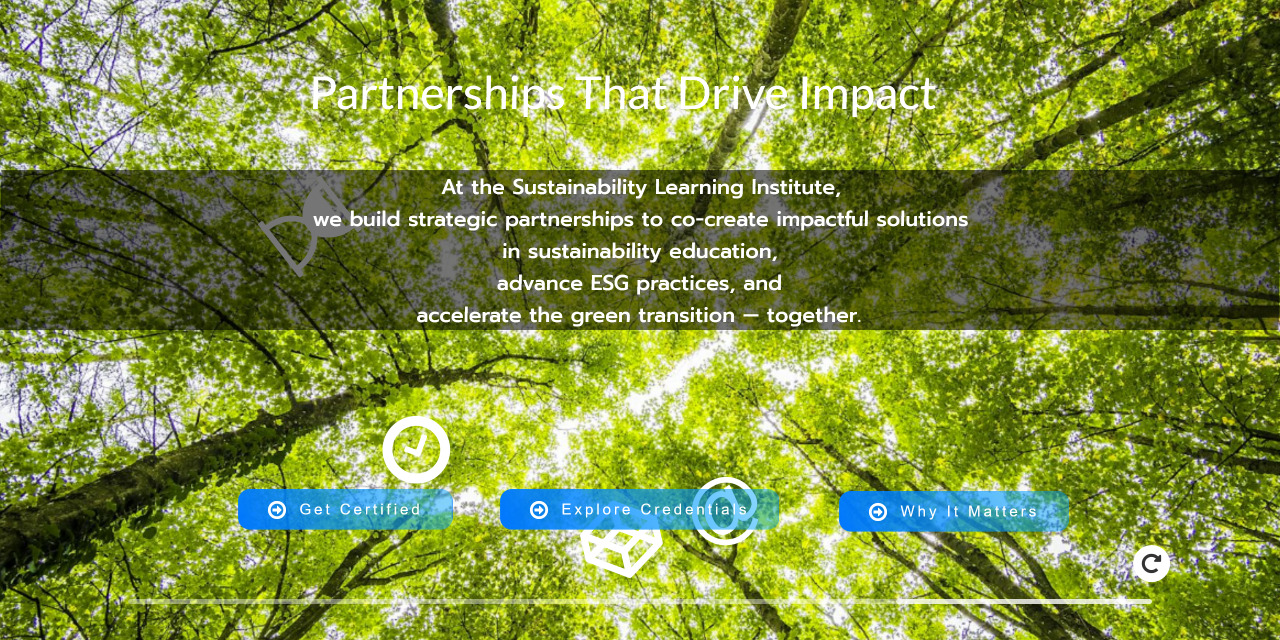 Partnerships That Drive Impact

At the Sustainability Learning Institute,
we build strategic partnerships to co-create impactful solutions
in sustainability education,
advance ESG practices, and
accelerate the green transition — together.

Get Certified

Explore Credentials

Why It Matters